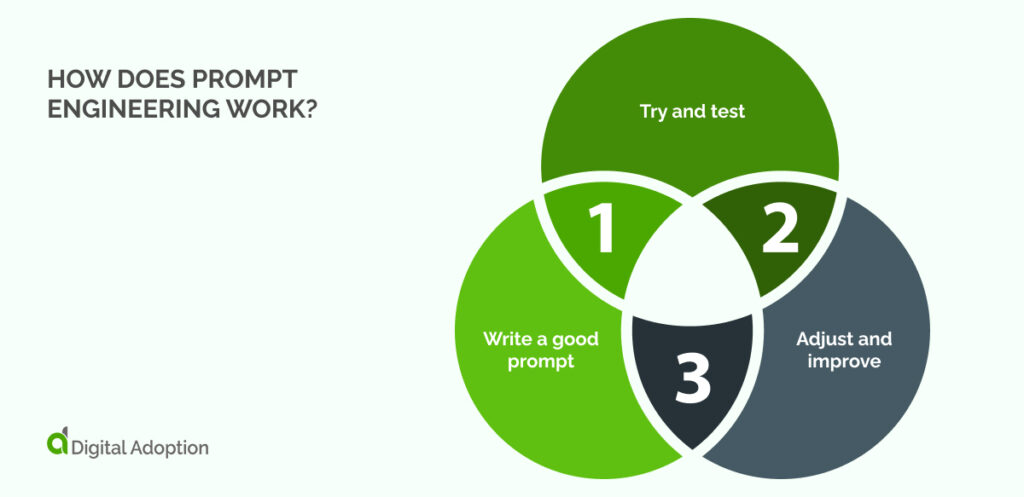 HOW DOES PROMPT ENGINEERING WORK?

Try and test

1

2

Write a good prompt

3

Adjust and improve

Digital Adoption